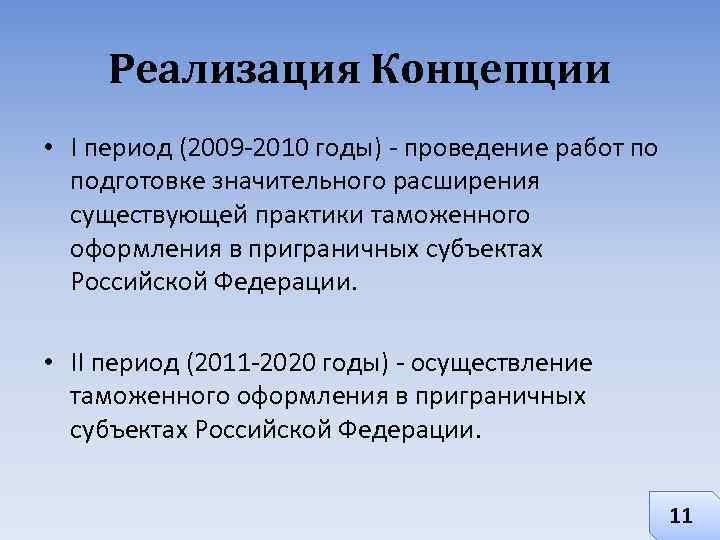 Реализация Концепции

• I период (2009-2010 годы) - проведение работ по подготовке значительного расширения существующей практики таможенного оформления в приграничных субъектах Российской Федерации.

• II период (2011-2020 годы) - осуществление таможенного оформления в приграничных субъектах Российской Федерации.

11